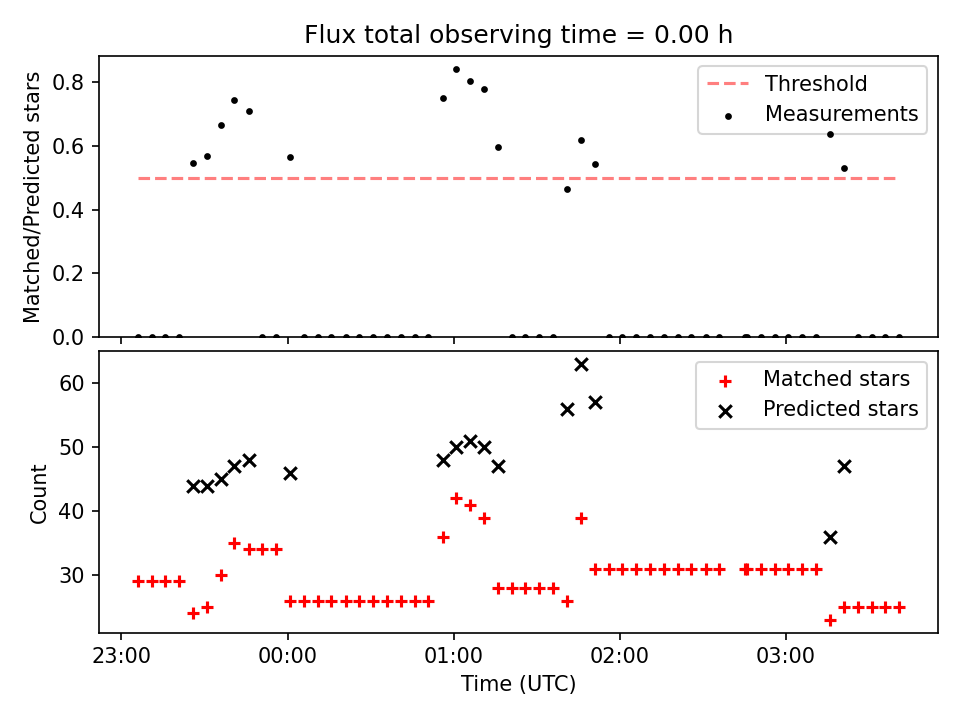 Flux total observing time = 0.00 h

Matched/Predicted stars

0.8
0.6
0.4
0.2
0.0

Threshold
Measurements

Count

60
50
40
30

Matched stars
Predicted stars

23:00
00:00
01:00
02:00
03:00

Time (UTC)